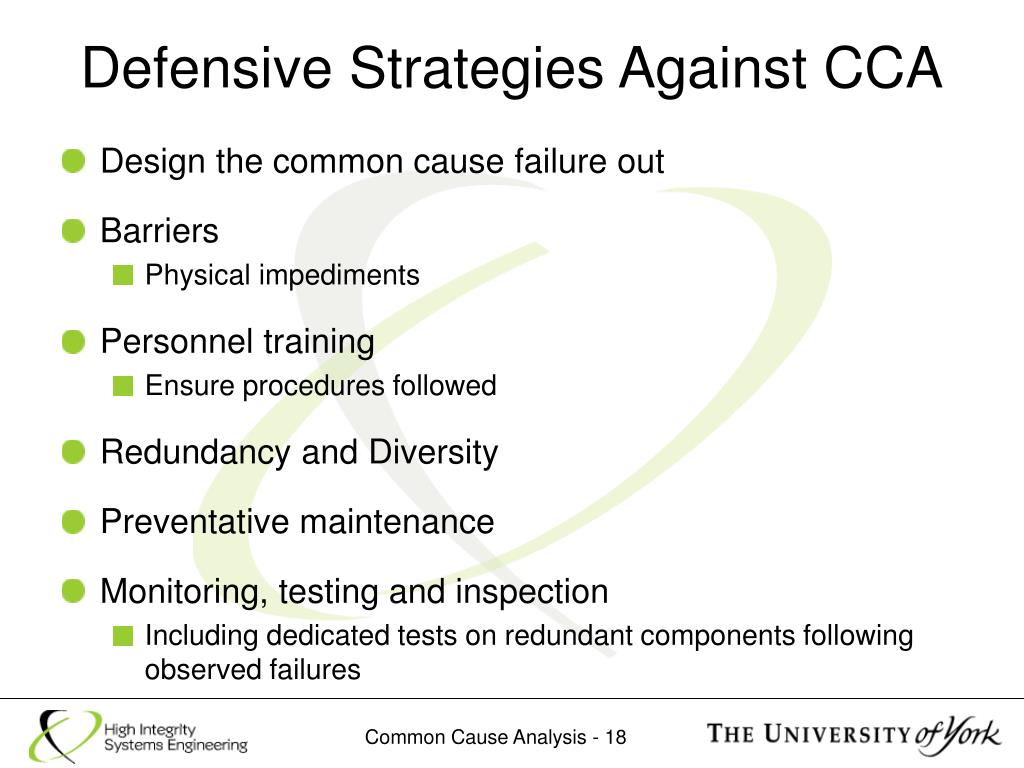 Defensive Strategies Against CCA

Design the common cause failure out

Barriers

Physical impediments

Personnel training

Ensure procedures followed

Redundancy and Diversity

Preventative maintenance

Monitoring, testing and inspection

Including dedicated tests on redundant components following observed failures

High Integrity Systems Engineering

Common Cause Analysis - 18

THE UNIVERSITY of York